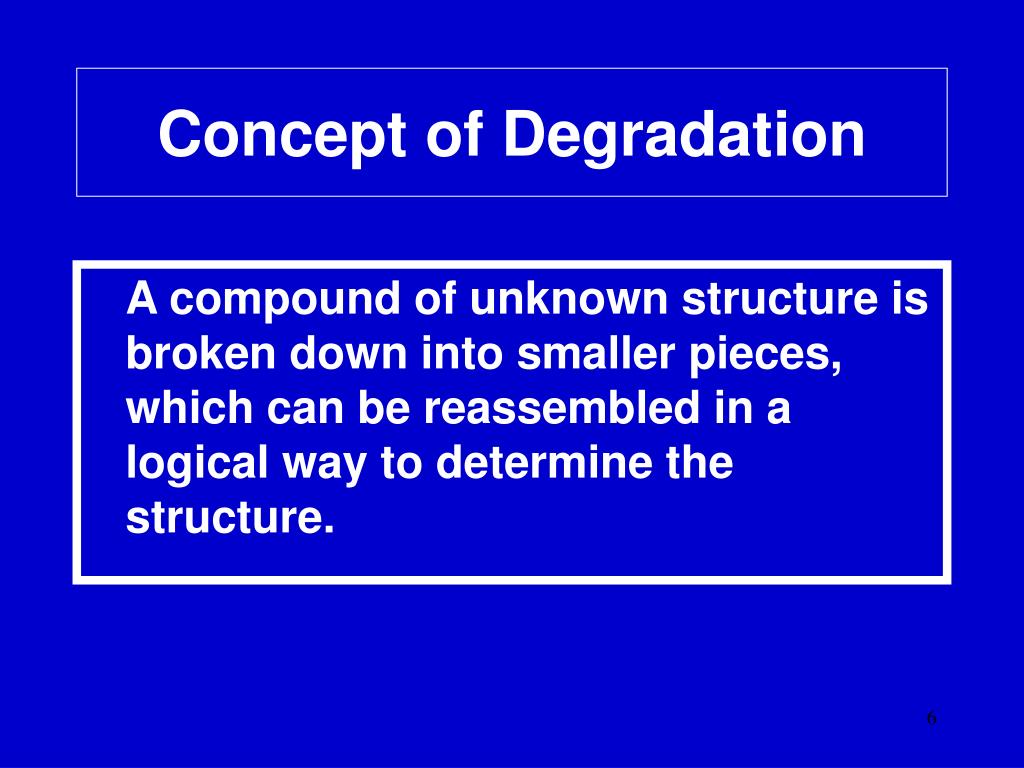 Concept of Degradation

A compound of unknown structure is broken down into smaller pieces, which can be reassembled in a logical way to determine the structure.

6